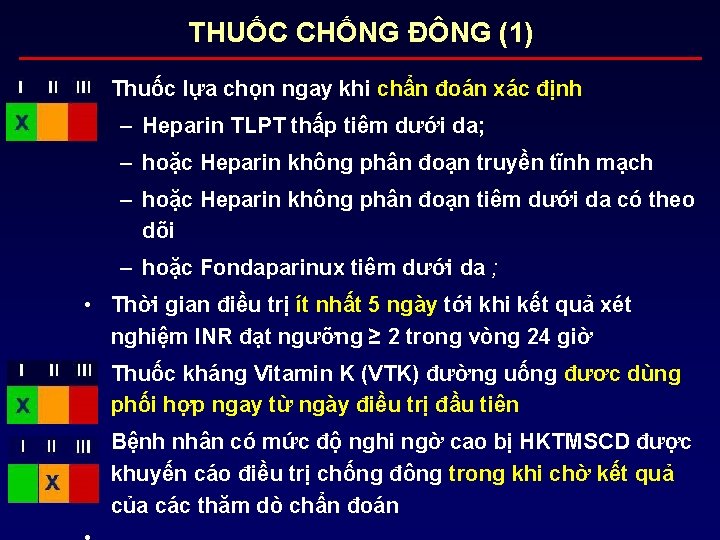 THUỐC CHỐNG ĐÔNG (1)

I II III
X

Thuốc lựa chọn ngay khi chẩn đoán xác định

– Heparin TLPT thấp tiêm dưới da;

– hoặc Heparin không phân đoạn truyền tĩnh mạch

– hoặc Heparin không phân đoạn tiêm dưới da có theo dõi

– hoặc Fondaparinux tiêm dưới da ;

• Thời gian điều trị ít nhất 5 ngày tới khi kết quả xét nghiệm INR đạt ngưỡng ≥ 2 trong vòng 24 giờ

I II III
X

Thuốc kháng Vitamin K (VTK) đường uống được dùng phối hợp ngay từ ngày điều trị đầu tiên

I II III
X

Bệnh nhân có mức độ nghi ngờ cao bị HKTMSCD được khuyến cáo điều trị chống đông trong khi chờ kết quả của các thăm dò chẩn đoán

•